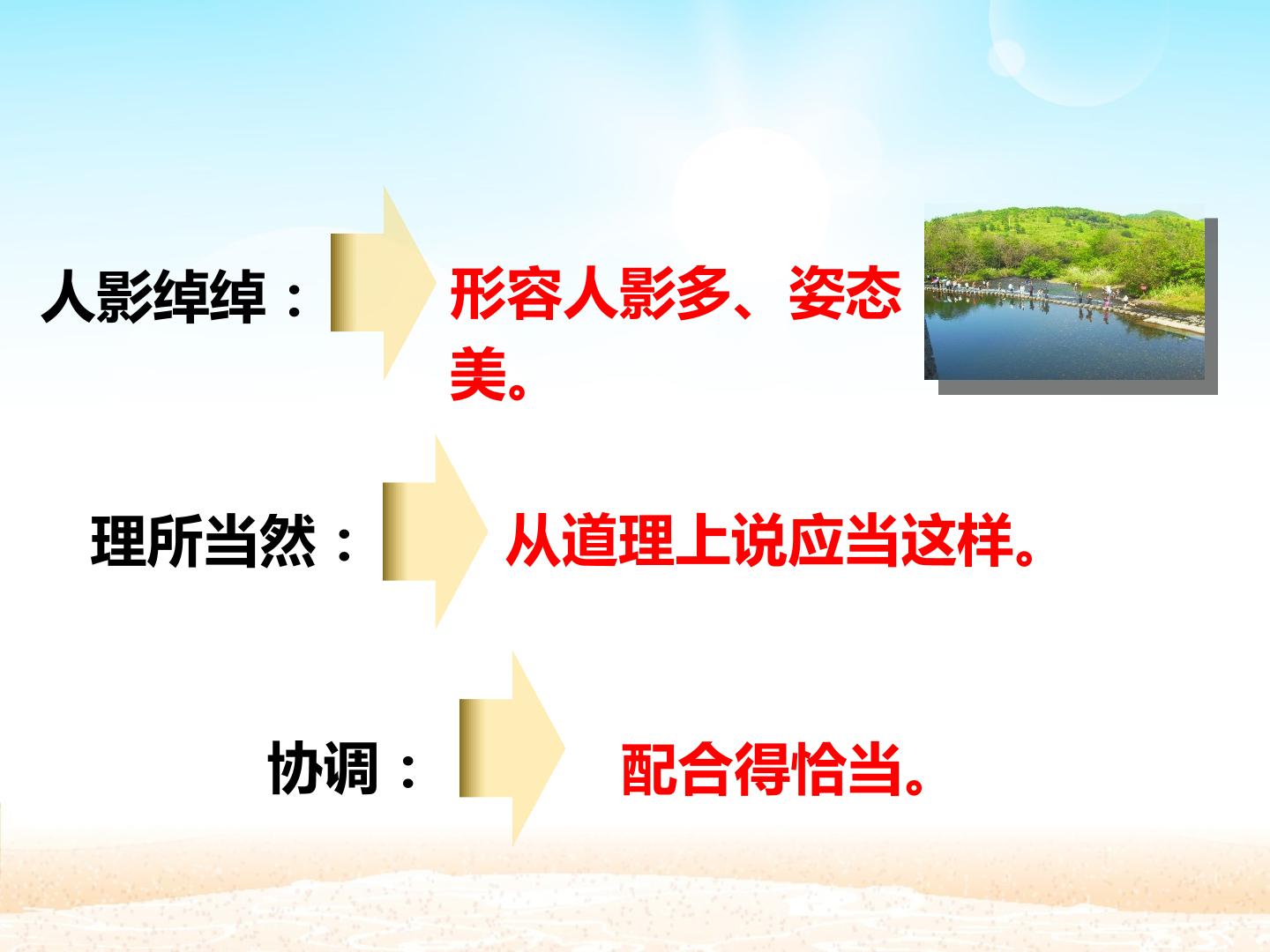 人影绰绰：

形容人影多、姿态美。

理所当然：

从道理上说应当这样。

协调：

配合得恰当。